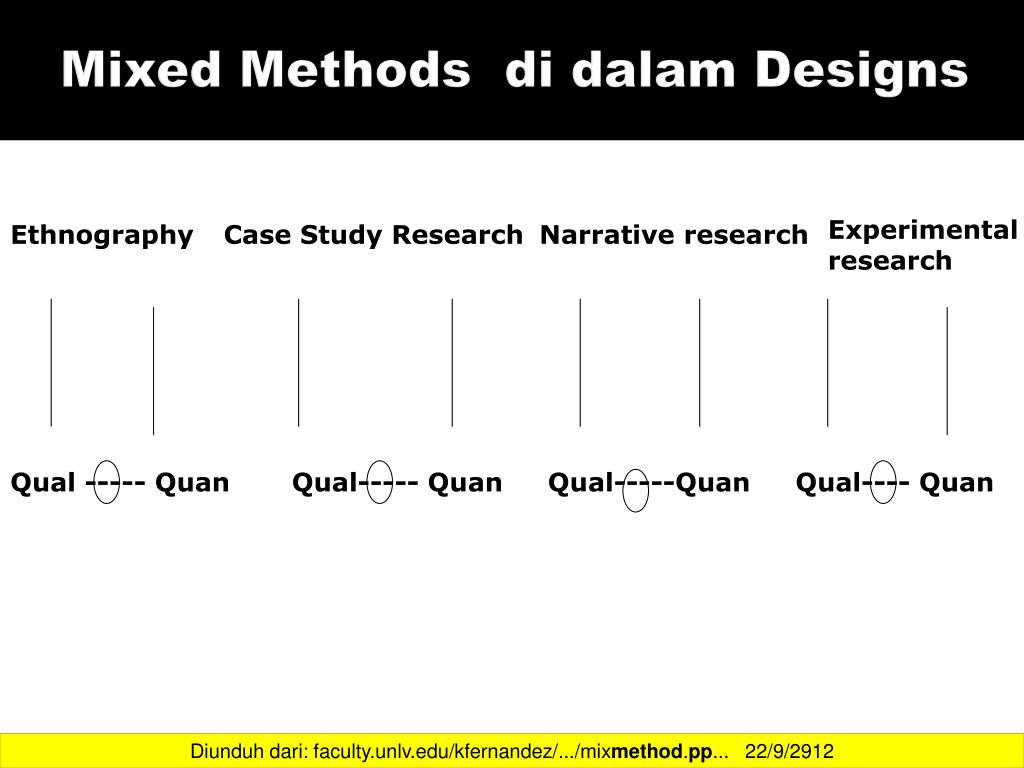 Mixed Methods di dalam Designs

Ethnography

Case Study Research

Narrative research

Experimental research

Qual ----- Quan

Qual----- Quan

Qual-----Quan

Qual---- Quan

Diunduh dari: faculty.unlv.edu/kfernandez/.../mixmethod.pp... 22/9/2912